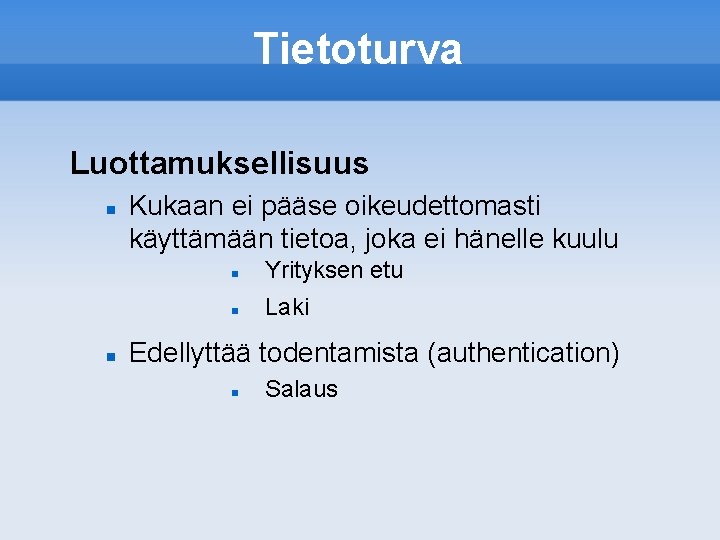 Tietoturva

Luottamuksellisuus

- Kukaan ei pääse oikeudettomasti käyttämään tietoa, joka ei hänelle kuulu
  - Yrityksen etu
  - Laki
- Edellyttää todentamista (authentication)
  - Salaus